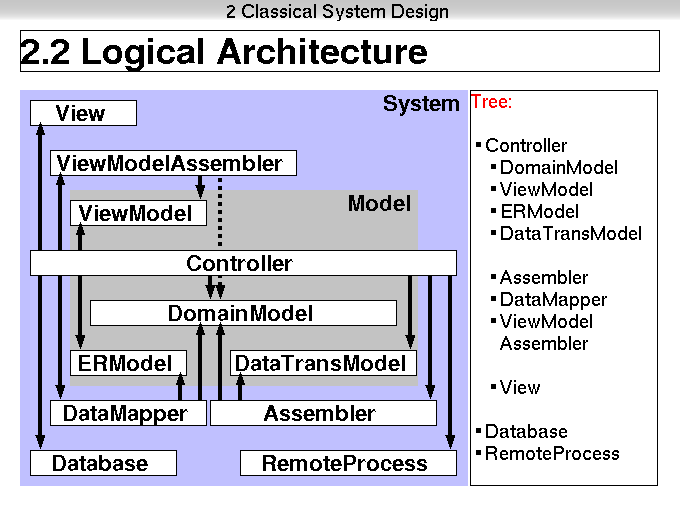 2 Classical System Design

2.2 Logical Architecture

System

View

ViewModelAssembler

Model

ViewModel

Controller

DomainModel

ERModel

DataTransModel

DataMapper

Assembler

Database

RemoteProcess

Tree:

▪ Controller
▪ DomainModel
▪ ViewModel
▪ ERModel
▪ DataTransModel

▪ Assembler
▪ DataMapper
▪ ViewModel Assembler

▪ View

▪ Database
▪ RemoteProcess